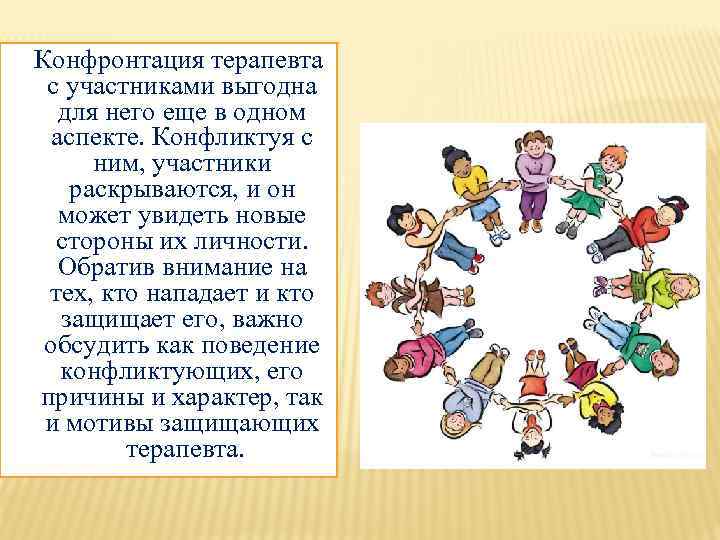 Конфронтация терапевта с участниками выгодна для него еще в одном аспекте. Конфликтуя с ним, участники раскрываются, и он может увидеть новые стороны их личности. Обратив внимание на тех, кто нападает и кто защищает его, важно обсудить как поведение конфликтующих, его причины и характер, так и мотивы защищающих терапевта.